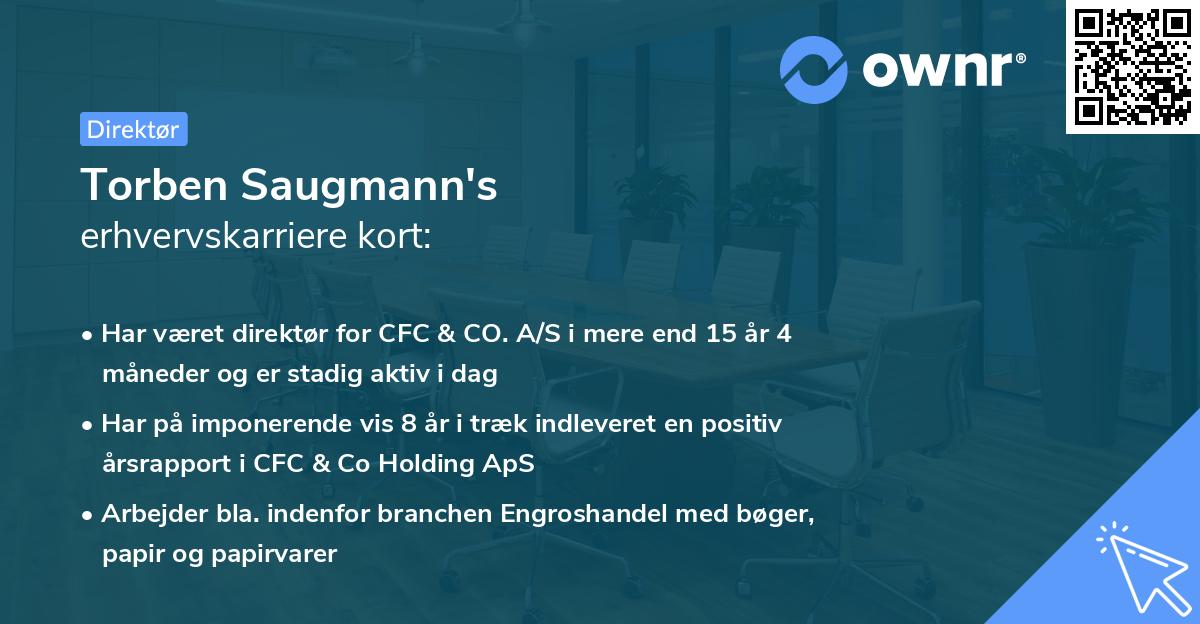 ownr®

Direktør

Torben Saugmann's
erhvervskarriere kort:

• Har været direktør for CFC & CO. A/S i mere end 15 år 4 måneder og er stadig aktiv i dag

• Har på imponerende vis 8 år i træk indleveret en positiv årsrapport i CFC & Co Holding ApS

• Arbejder bla. indenfor branchen Engroshandel med bøger, papir og papirvarer